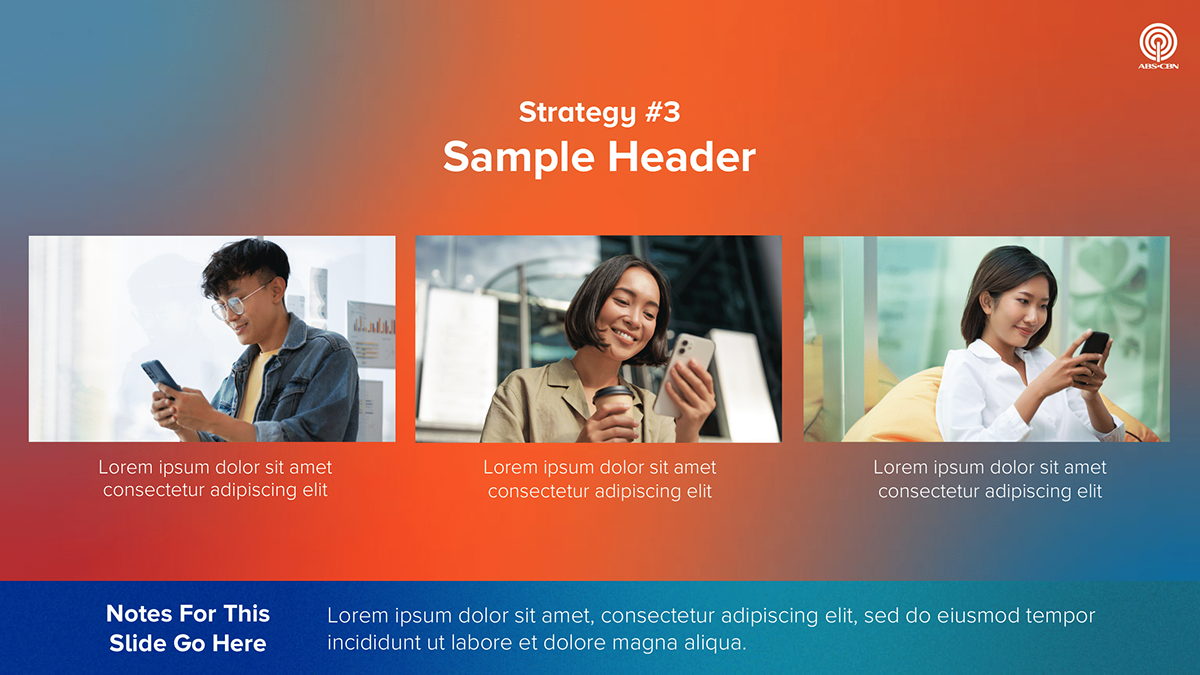 ABS-CBN

Strategy #3
Sample Header

Lorem ipsum dolor sit amet consectetur adipiscing elit

Lorem ipsum dolor sit amet consectetur adipiscing elit

Lorem ipsum dolor sit amet consectetur adipiscing elit

Notes For This Slide Go Here

Lorem ipsum dolor sit amet, consectetur adipiscing elit, sed do eiusmod tempor incididunt ut labore et dolore magna aliqua.